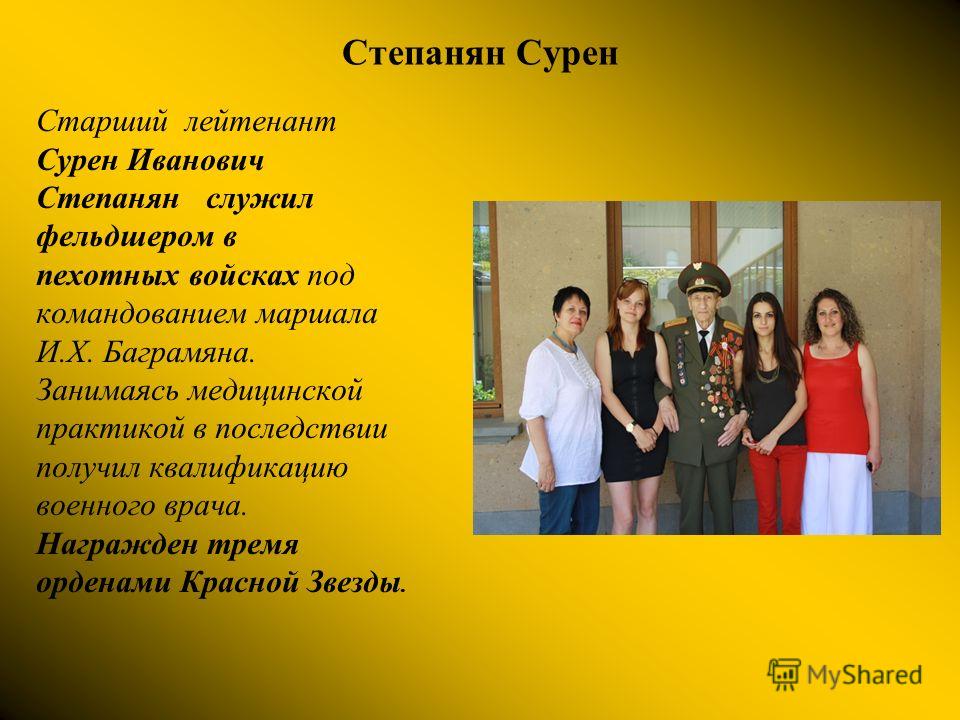 Степанян Сурен

Старший лейтенант Сурен Иванович Степанян служил фельдшером в пехотных войсках под командованием маршала И.Х. Баграмяна. Занимаясь медицинской практикой в последствии получил квалификацию военного врача. Награжден тремя орденами Красной Звезды.

MyShared